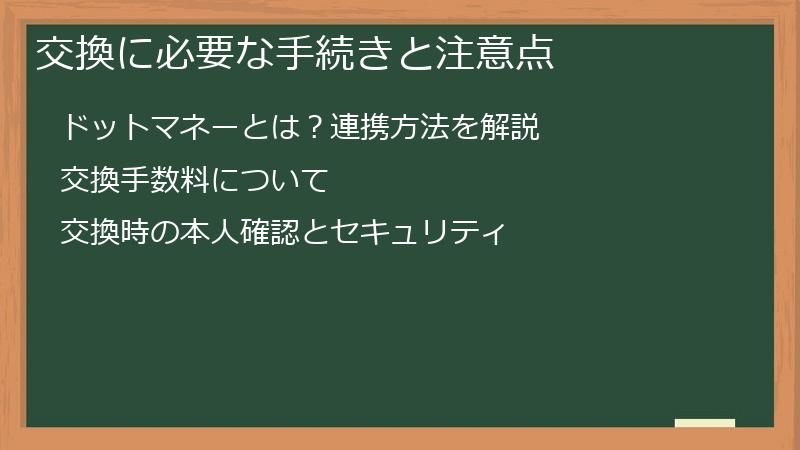 交換に必要な手続きと注意点

ドットマネーとは？連携方法を解説

交換手数料について

交換時の本人確認とセキュリティ